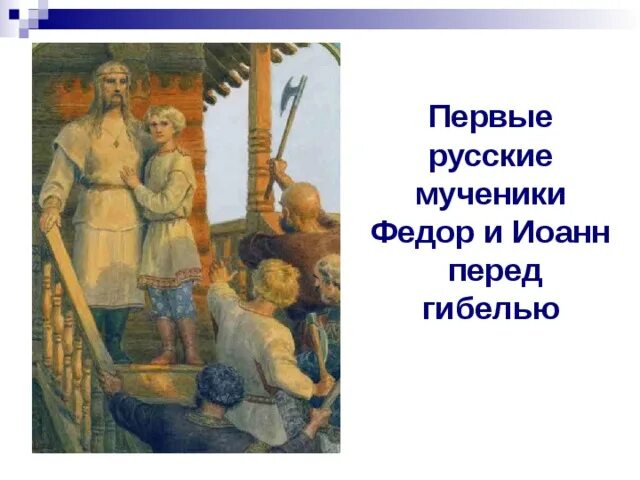 Первые русские мученики Федор и Иоанн перед гибелью